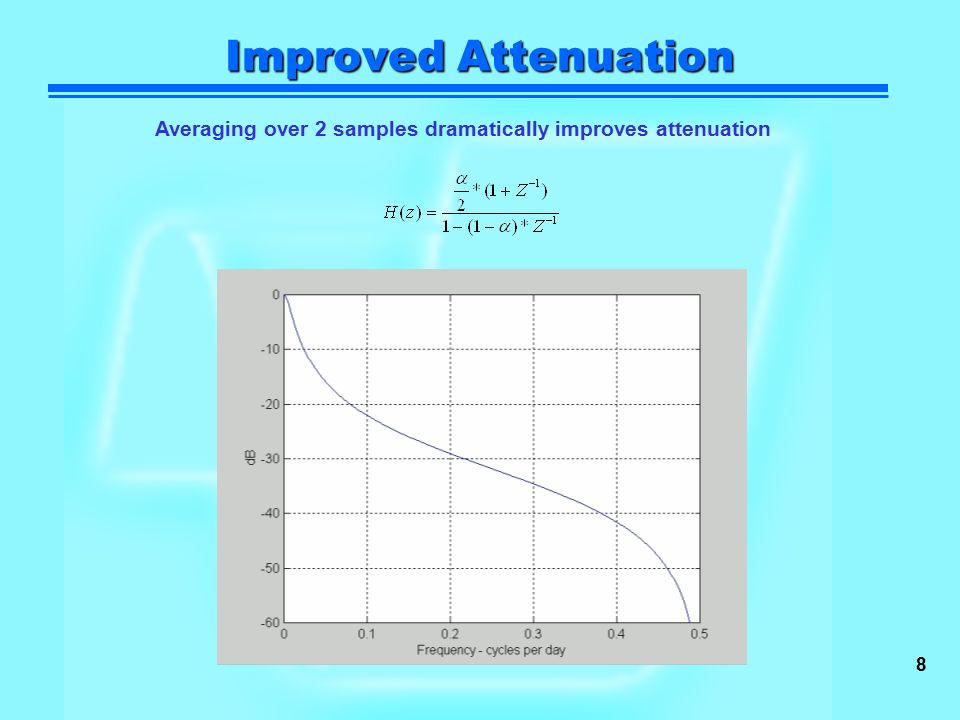 Improved Attenuation

Averaging over 2 samples dramatically improves attenuation

$H(z) = \frac{\frac{\alpha}{2} * (1 + Z^{-1})}{1 - (1 - \alpha) * Z^{-1}}$

0
-10
-20
-30
-40
-50
-60
dB
0
0.1
0.2
0.3
0.4
0.5
Frequency - cycles per day

8